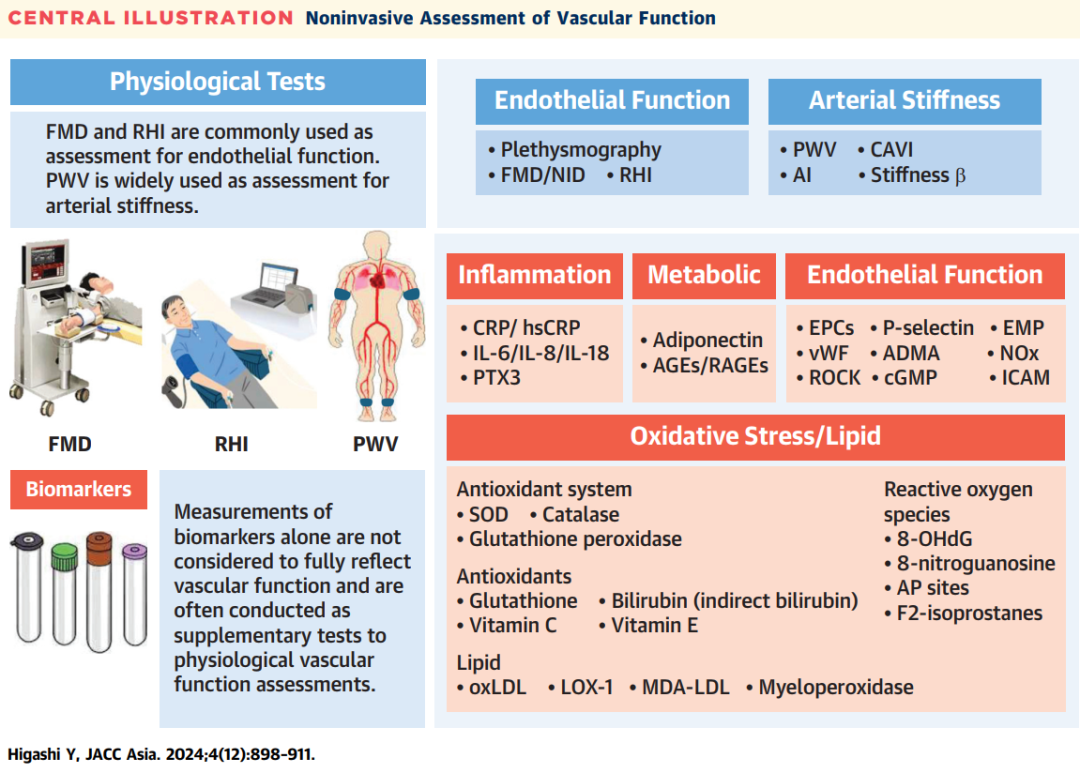 CENTRAL ILLUSTRATION Noninvasive Assessment of Vascular Function

Physiological Tests

FMD and RHI are commonly used as assessment for endothelial function. PWV is widely used as assessment for arterial stiffness.

FMD RHI PWV

Biomarkers

Measurements of biomarkers alone are not considered to fully reflect vascular function and are often conducted as supplementary tests to physiological vascular function assessments.

Endothelial Function
• Plethysmography
• FMD/NID • RHI

Arterial Stiffness
• PWV • CAVI
• AI • Stiffness β

Inflammation
• CRP/ hsCRP
• IL-6/IL-8/IL-18
• PTX3

Metabolic
• Adiponectin
• AGEs/RAGEs

Endothelial Function
• EPCs • P-selectin • EMP
• vWF • ADMA • NOx
• ROCK • cGMP • ICAM

Oxidative Stress/Lipid

Antioxidant system
• SOD • Catalase
• Glutathione peroxidase

Antioxidants
• Glutathione • Bilirubin (indirect bilirubin)
• Vitamin C • Vitamin E

Lipid
• oxLDL • LOX-1 • MDA-LDL • Myeloperoxidase

Reactive oxygen species
• 8-OHdG
• 8-nitroguanosine
• AP sites
• F2-isoprostanes

Higashi Y, JACC Asia. 2024;4(12):898-911.